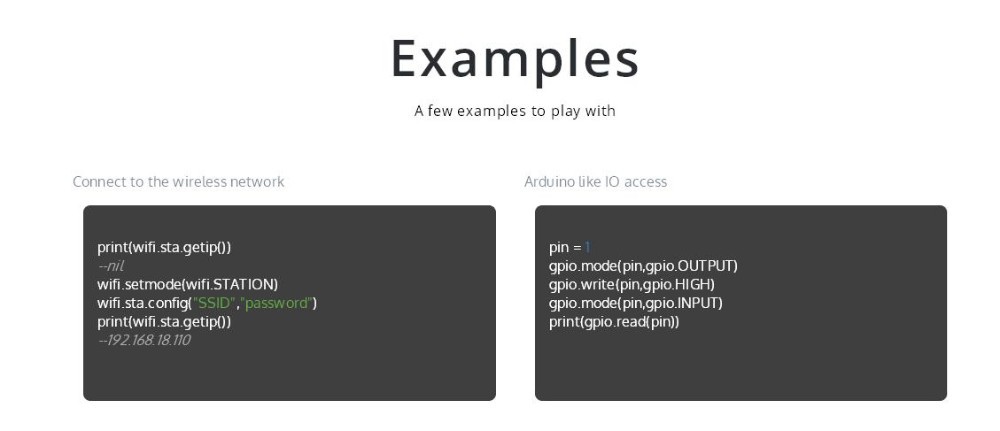 Examples

A few examples to play with

Connect to the wireless network

print(wifi.sta.getip())
--nil
wifi.setmode(wifi.STATION)
wifi.sta.config("SSID","password")
print(wifi.sta.getip())
--192.168.18.110

Arduino like IO access

pin = 1
gpio.mode(pin,gpio.OUTPUT)
gpio.write(pin,gpio.HIGH)
gpio.mode(pin,gpio.INPUT)
print(gpio.read(pin))